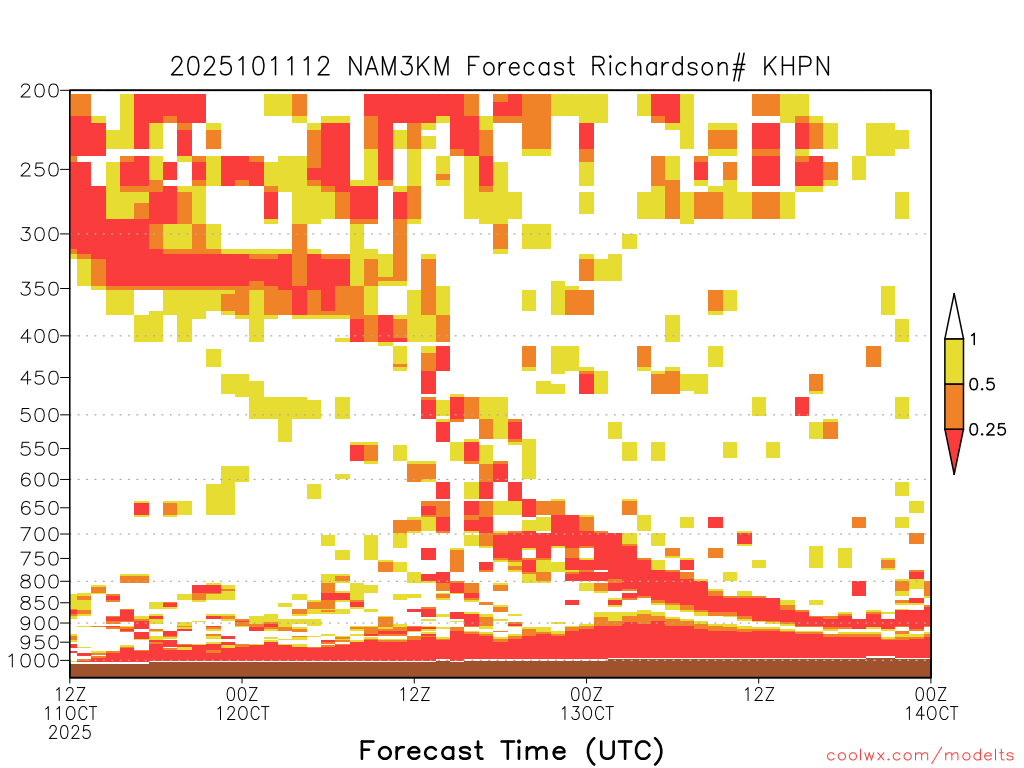 2025101112 NAM3KM Forecast Richardson# KHPN

200
250
300
350
400
450
500
550
600
650
700
750
800
850
900
950
1000

1
0.5
0.25

12Z
11OCT
2025

00Z
12OCT

12Z

00Z
13OCT

12Z

00Z
14OCT

Forecast Time (UTC)

coolwx.com/modelts